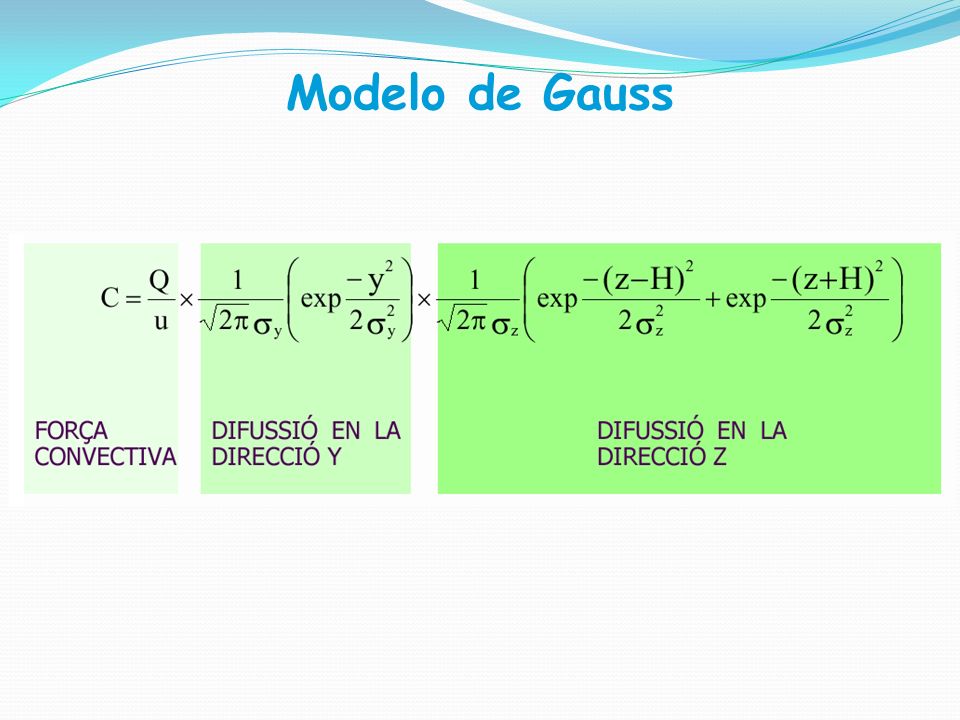 Modelo de Gauss

$C = \frac{Q}{u} \times \frac{1}{\sqrt{2\pi}\sigma_y}\left(\exp\frac{-y^2}{2\sigma_y^2}\right) \times \frac{1}{\sqrt{2\pi}\sigma_z}\left(\exp\frac{-(z-H)^2}{2\sigma_z^2} + \exp\frac{-(z+H)^2}{2\sigma_z^2}\right)$

FORÇA CONVECTIVA

DIFUSSIÓ EN LA DIRECCIÓ Y

DIFUSSIÓ EN LA DIRECCIÓ Z